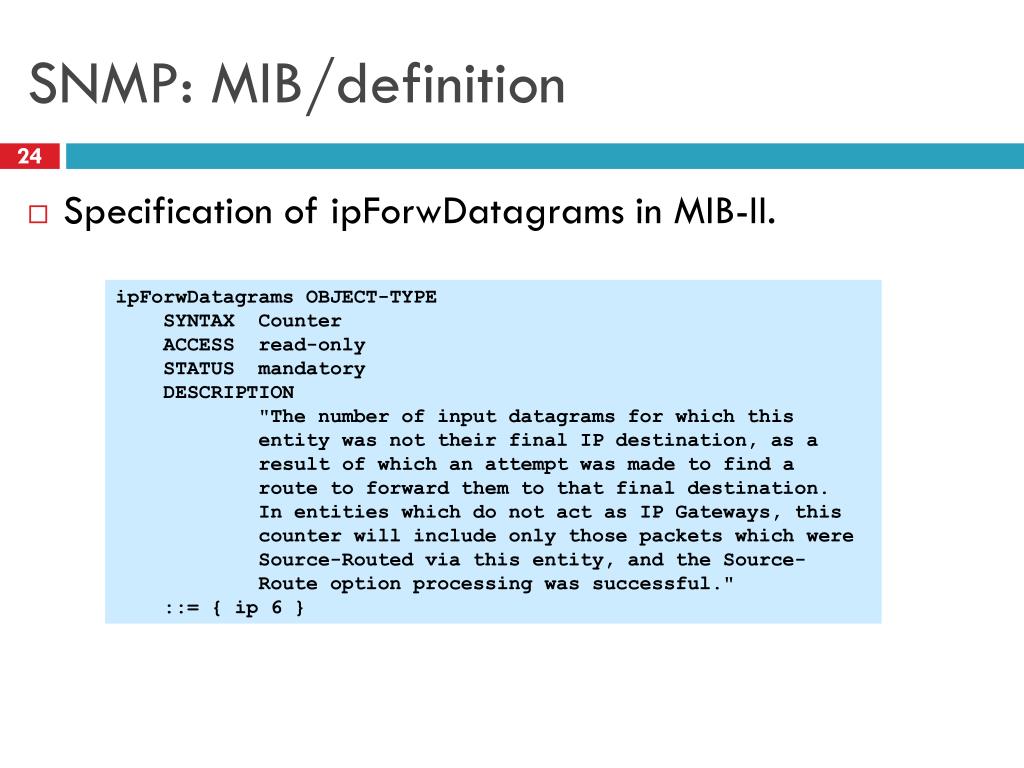 SNMP: MIB/definition

24

□ Specification of ipForwDatagrams in MIB-II.

ipForwDatagrams OBJECT-TYPE
    SYNTAX  Counter
    ACCESS  read-only
    STATUS  mandatory
    DESCRIPTION
            "The number of input datagrams for which this entity was not their final IP destination, as a result of which an attempt was made to find a route to forward them to that final destination. In entities which do not act as IP Gateways, this counter will include only those packets which were Source-Routed via this entity, and the Source-Route option processing was successful."
    ::= { ip 6 }